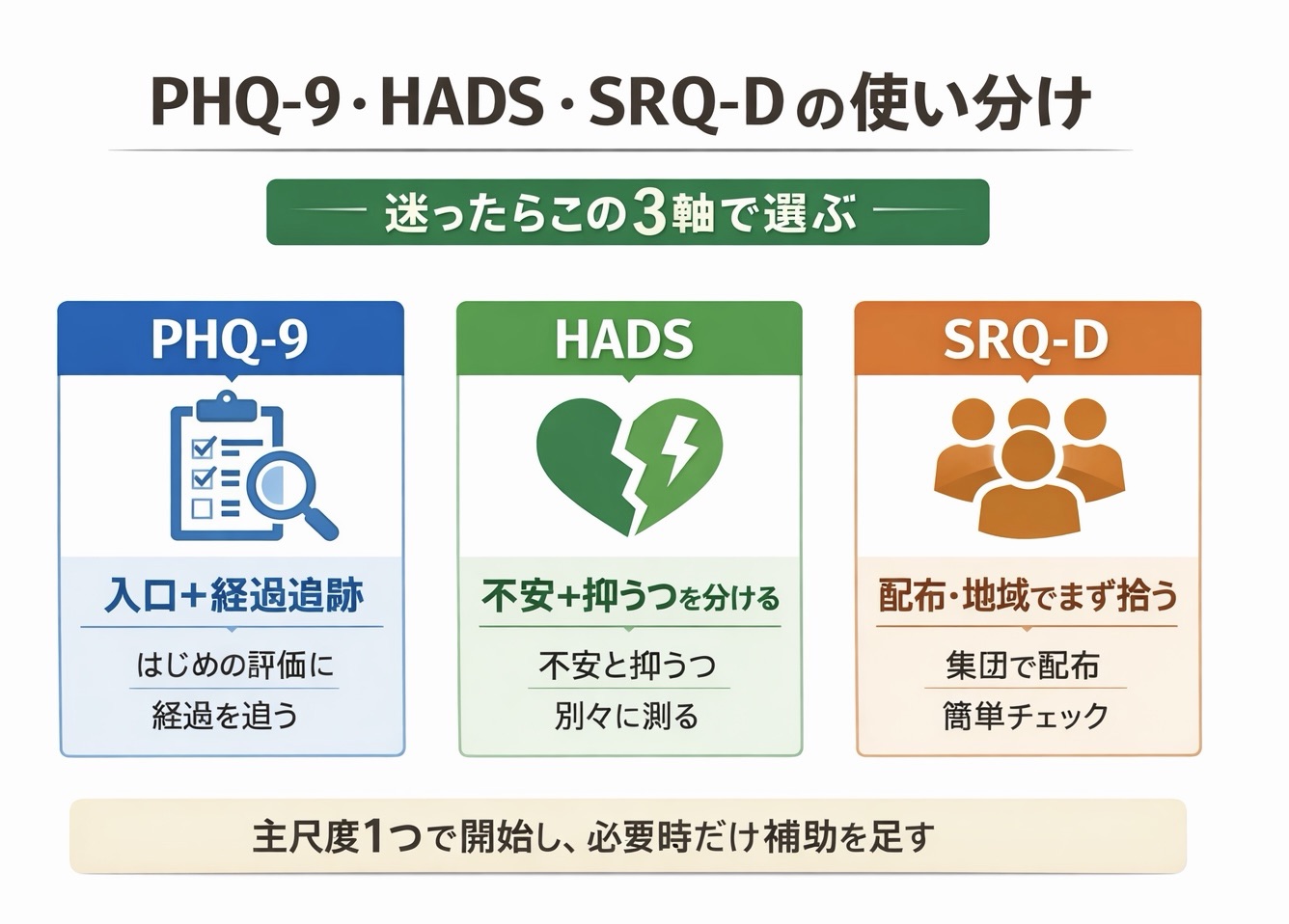 PHQ-9・HADS・SRQ-D の使い分け

迷ったらこの3軸で選ぶ

PHQ-9

入口+経過追跡

はじめの評価に
経過を追う

HADS

不安+抑うつを分ける

不安と抑うつ
別々に測る

SRQ-D

配布・地域でまず拾う

集団で配布
簡単チェック

主尺度1つで開始し、必要時だけ補助を足す